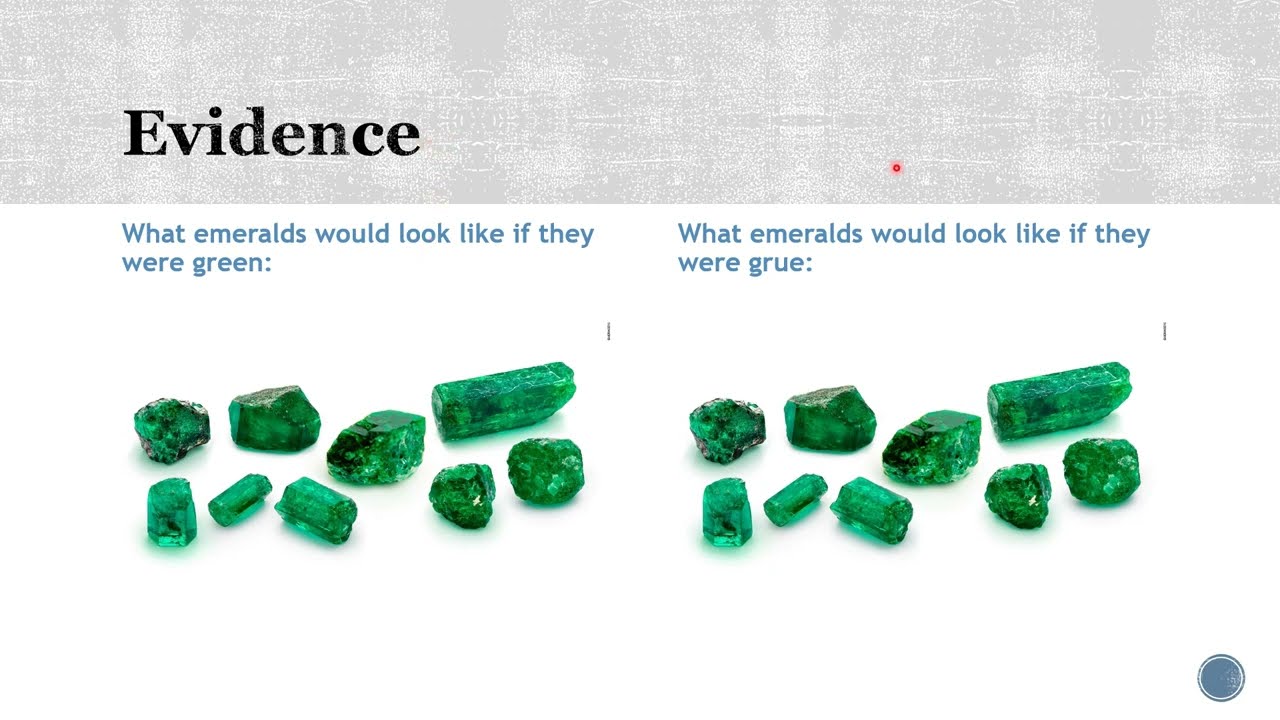 Evidence

What emeralds would look like if they were green:

What emeralds would look like if they were grue: